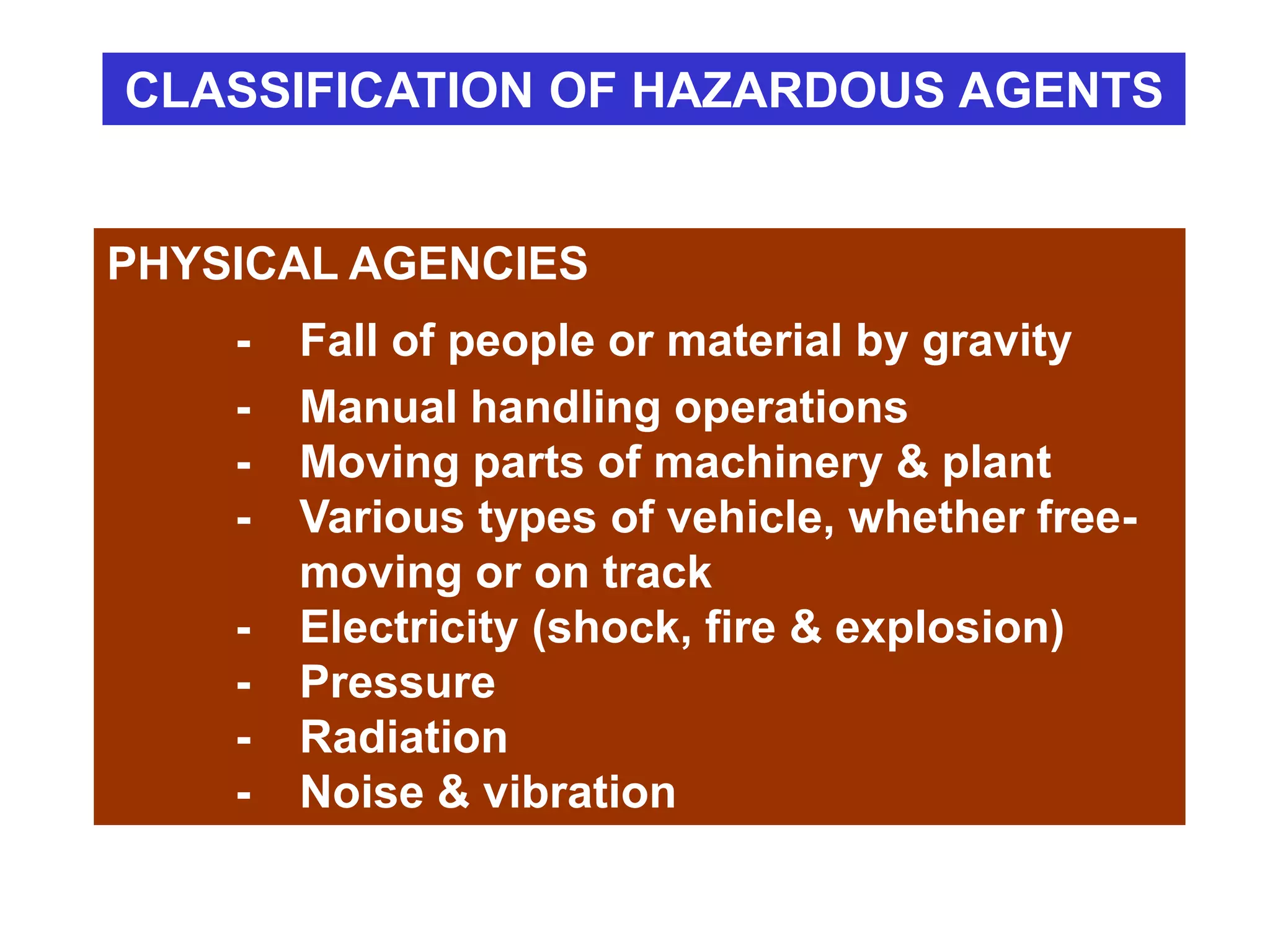 CLASSIFICATION OF HAZARDOUS AGENTS

PHYSICAL AGENCIES

- Fall of people or material by gravity
- Manual handling operations
- Moving parts of machinery & plant
- Various types of vehicle, whether free-moving or on track
- Electricity (shock, fire & explosion)
- Pressure
- Radiation
- Noise & vibration